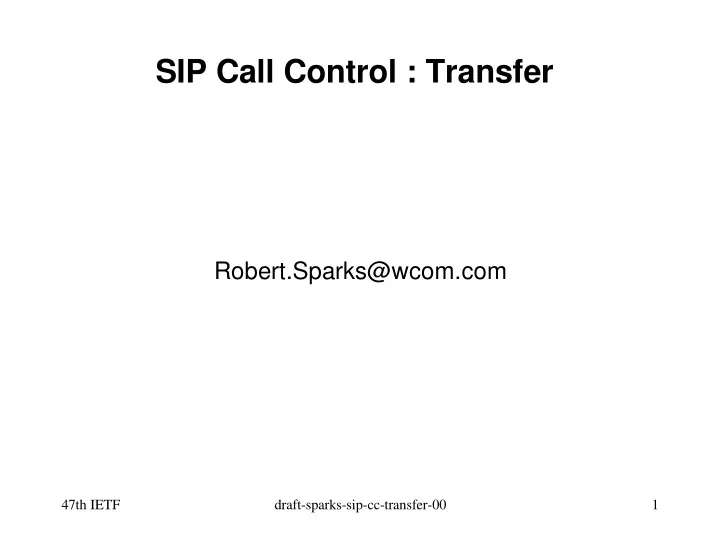 SIP Call Control : Transfer

Robert.Sparks@wcom.com

47th IETF draft-sparks-sip-cc-transfer-00 1